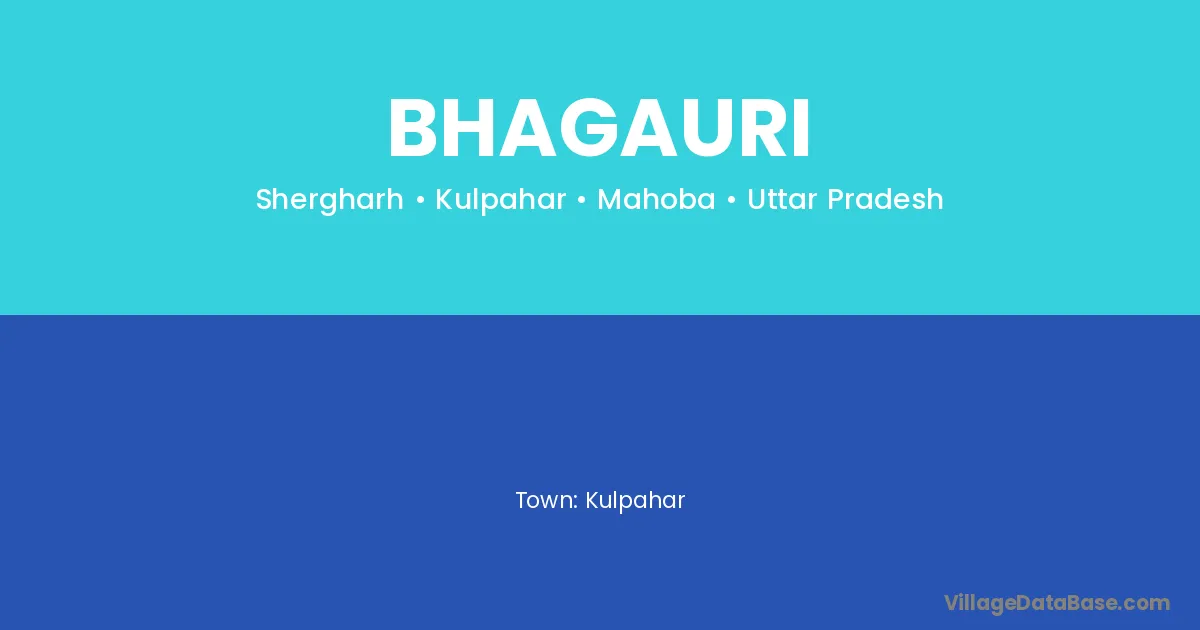 BHAGAURI

Shergharh • Kulpahar • Mahoba • Uttar Pradesh

Town: Kulpahar

VillageDataBase.com